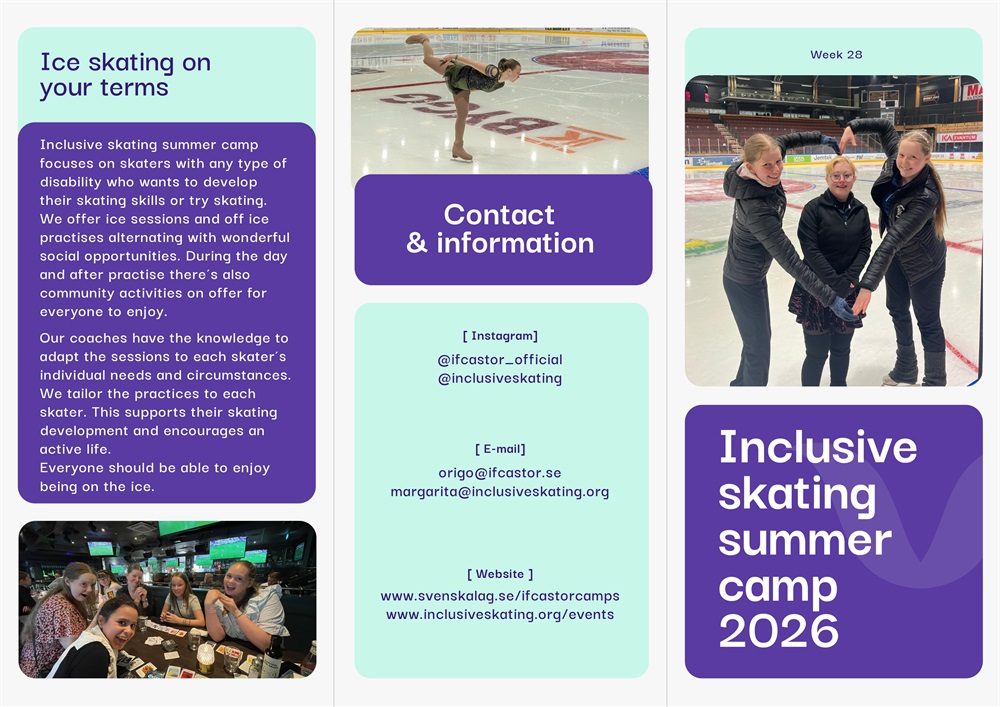 Ice skating on your terms

Inclusive skating summer camp focuses on skaters with any type of disability who wants to develop their skating skills or try skating. We offer ice sessions and off ice practises alternating with wonderful social opportunities. During the day and after practise there´s also community activities on offer for everyone to enjoy.

Our coaches have the knowledge to adapt the sessions to each skater´s individual needs and circumstances. We tailor the practices to each skater. This supports their skating development and encourages an active life.
Everyone should be able to enjoy being on the ice.

Contact & information

[ Instagram]
@ifcastor_official
@inclusiveskating

[ E-mail]
origo@ifcastor.se
margarita@inclusiveskating.org

[ Website ]
www.svenskalag.se/ifcastorcamps
www.inclusiveskating.org/events

Week 28

Inclusive skating summer camp 2026